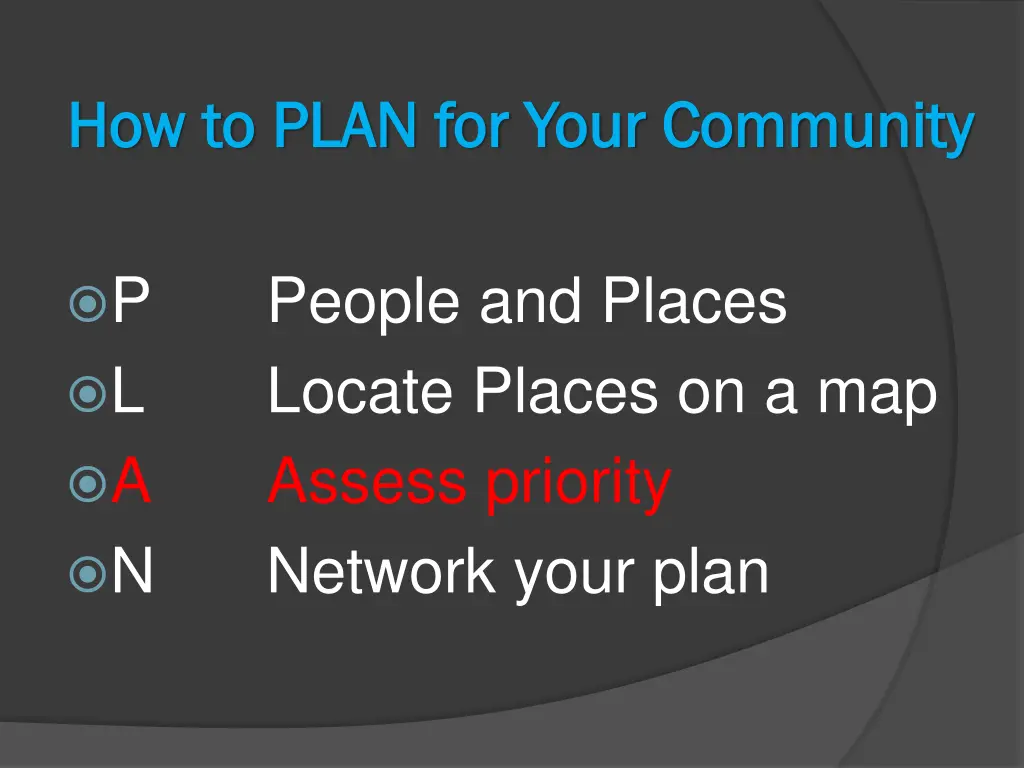 How to PLAN for Your Community

P People and Places
L Locate Places on a map
A Assess priority
N Network your plan